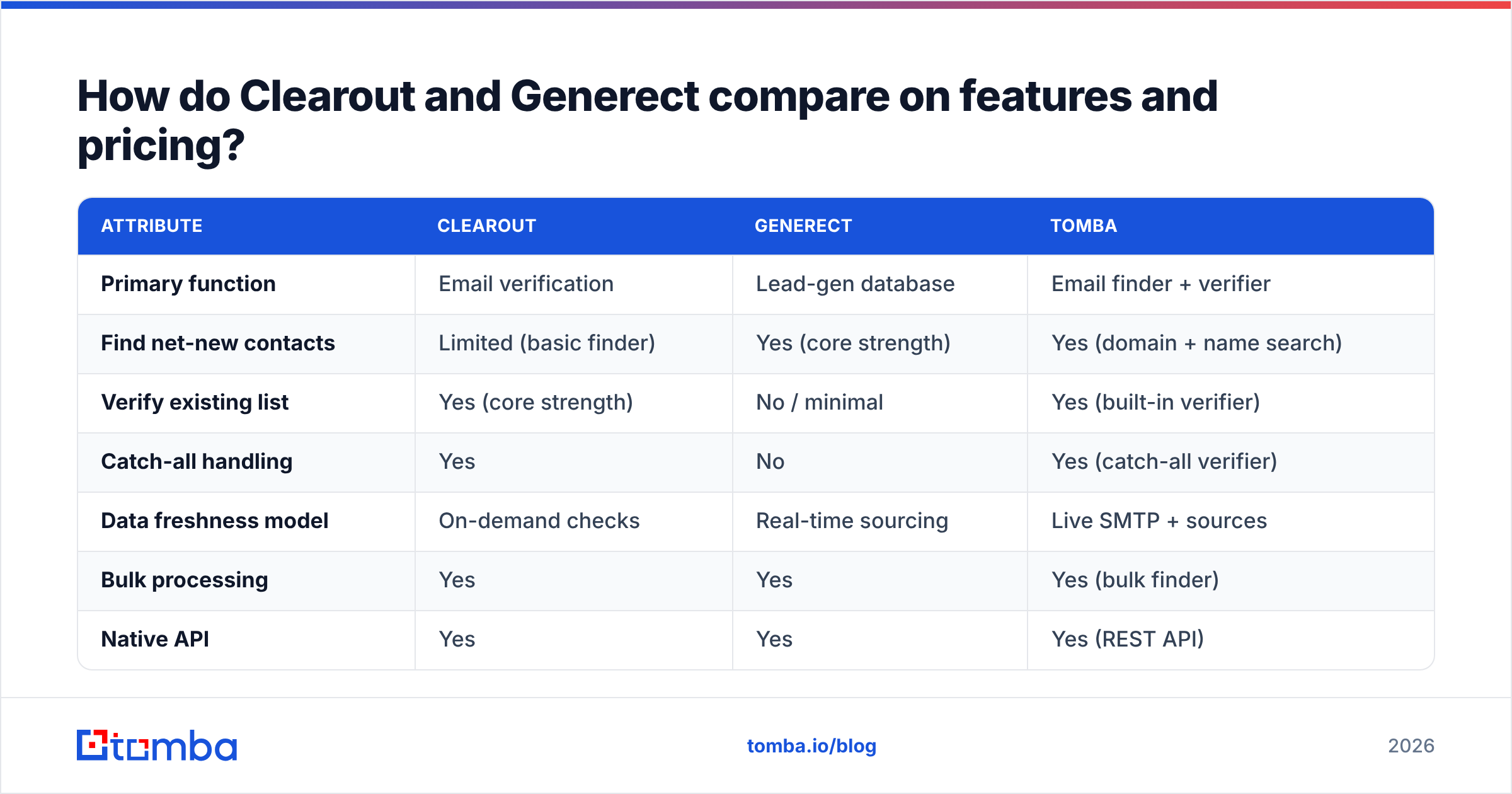 How do Clearout and Generect compare on features and pricing?

| ATTRIBUTE | CLEAROUT | GENERECT | TOMBA |
|---|---|---|---|
| Primary function | Email verification | Lead-gen database | Email finder + verifier |
| Find net-new contacts | Limited (basic finder) | Yes (core strength) | Yes (domain + name search) |
| Verify existing list | Yes (core strength) | No / minimal | Yes (built-in verifier) |
| Catch-all handling | Yes | No | Yes (catch-all verifier) |
| Data freshness model | On-demand checks | Real-time sourcing | Live SMTP + sources |
| Bulk processing | Yes | Yes | Yes (bulk finder) |
| Native API | Yes | Yes | Yes (REST API) |

tomba

tomba.io/blog

2026